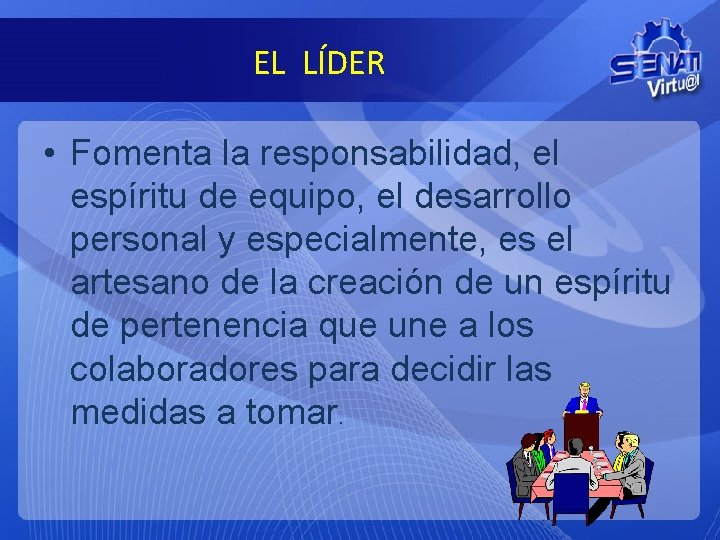 EL LÍDER

SENATI Virtu@l

• Fomenta la responsabilidad, el espíritu de equipo, el desarrollo personal y especialmente, es el artesano de la creación de un espíritu de pertenencia que une a los colaboradores para decidir las medidas a tomar.